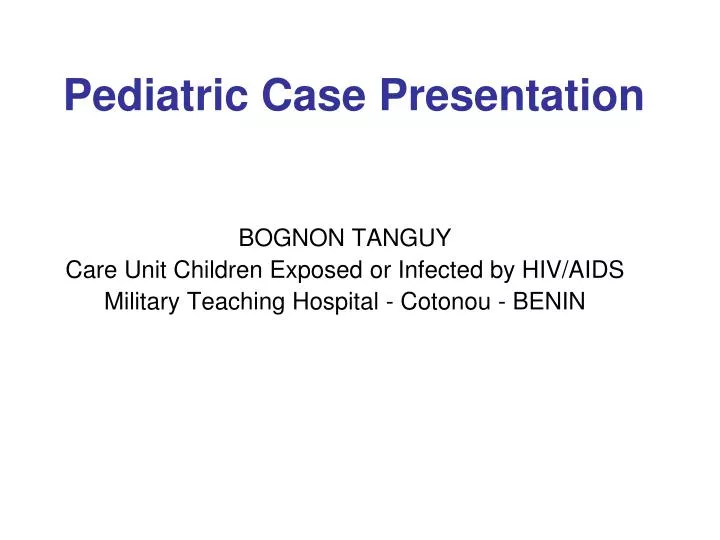 Pediatric Case Presentation

BOGNON TANGUY
Care Unit Children Exposed or Infected by HIV/AIDS
Military Teaching Hospital - Cotonou - BENIN